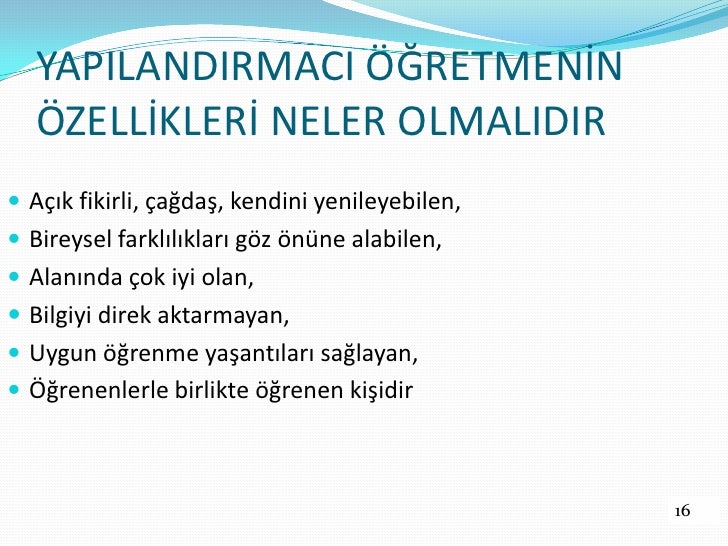 YAPILANDIRMACI ÖĞRETMENİN ÖZELLİKLERİ NELER OLMALIDIR

- Açık fikirli, çağdaş, kendini yenileyebilen,
- Bireysel farklılıkları göz önüne alabilen,
- Alanında çok iyi olan,
- Bilgiyi direk aktarmayan,
- Uygun öğrenme yaşantıları sağlayan,
- Öğrenenlerle birlikte öğrenen kişidir

16